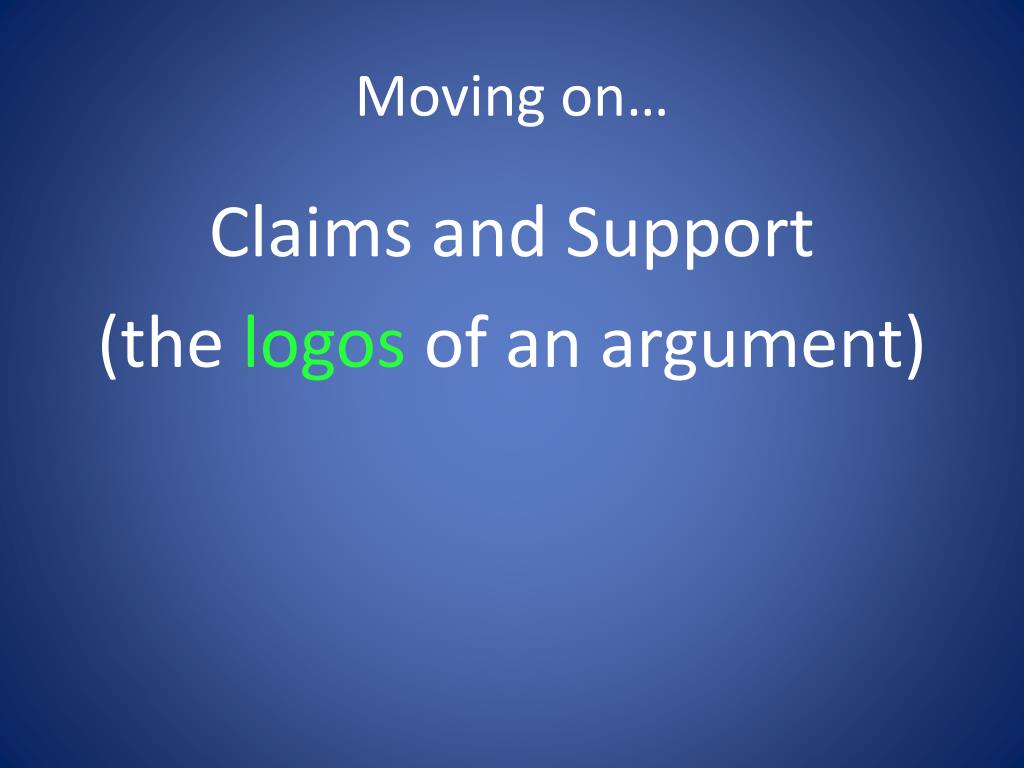 Moving on…

Claims and Support
(the logos of an argument)